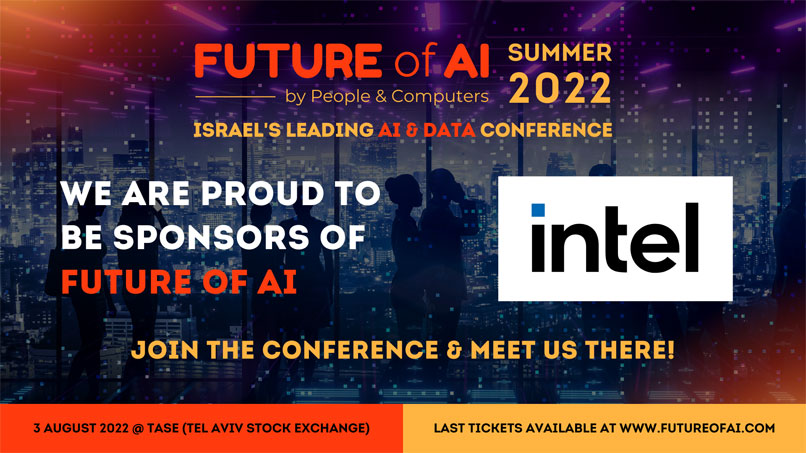 FUTURE of AI
by People & Computers

SUMMER 2022

ISRAEL'S LEADING AI & DATA CONFERENCE

WE ARE PROUD TO BE SPONSORS OF FUTURE OF AI

intel

JOIN THE CONFERENCE & MEET US THERE!

3 AUGUST 2022 @ TASE (TEL AVIV STOCK EXCHANGE)

LAST TICKETS AVAILABLE AT WWW.FUTUREOFAI.COM